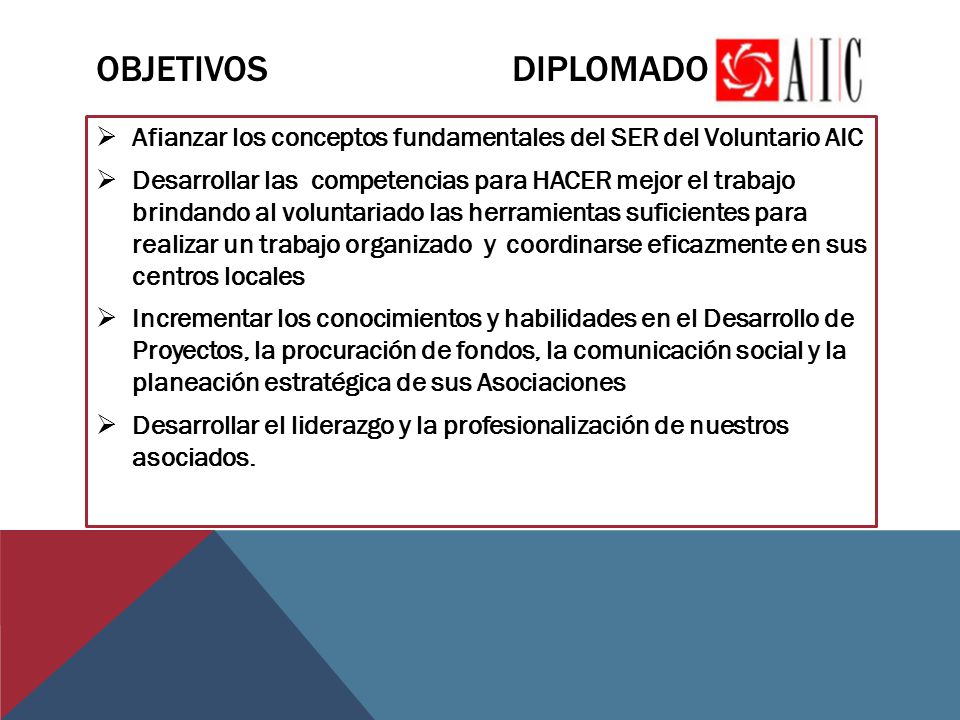 OBJETIVOS DIPLOMADO AIC

➢ Afianzar los conceptos fundamentales del SER del Voluntario AIC

➢ Desarrollar las competencias para HACER mejor el trabajo brindando al voluntariado las herramientas suficientes para realizar un trabajo organizado y coordinarse eficazmente en sus centros locales

➢ Incrementar los conocimientos y habilidades en el Desarrollo de Proyectos, la procuración de fondos, la comunicación social y la planeación estratégica de sus Asociaciones

➢ Desarrollar el liderazgo y la profesionalización de nuestros asociados.